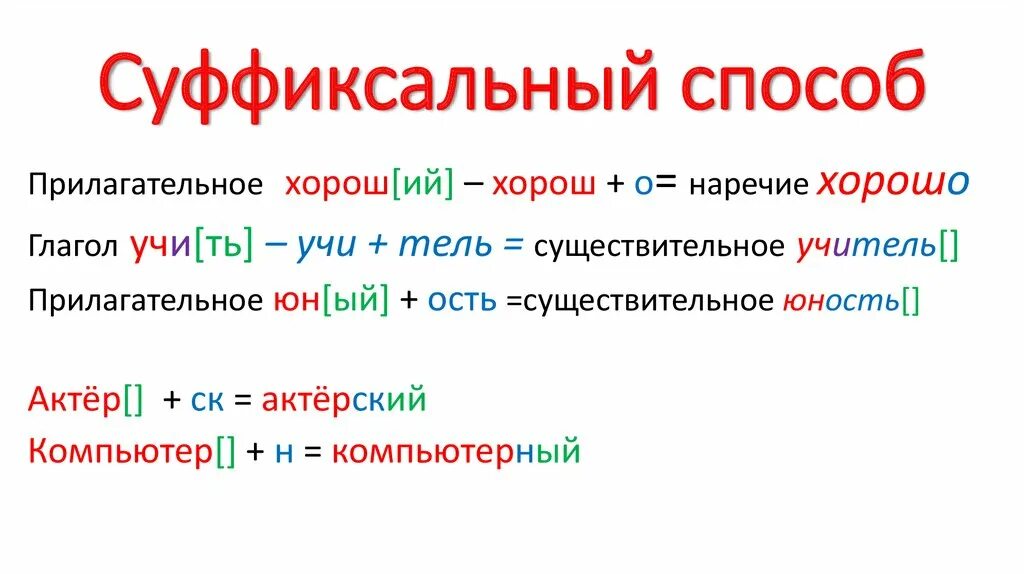 Суффиксальный способ

Прилагательное хорош[ий] – хорош + о= наречие хорошо

Глагол учи[ть] – учи + тель = существительное учитель[]

Прилагательное юн[ый] + ость =существительное юность[]

Актёр[] + ск = актёрский

Компьютер[] + н = компьютерный